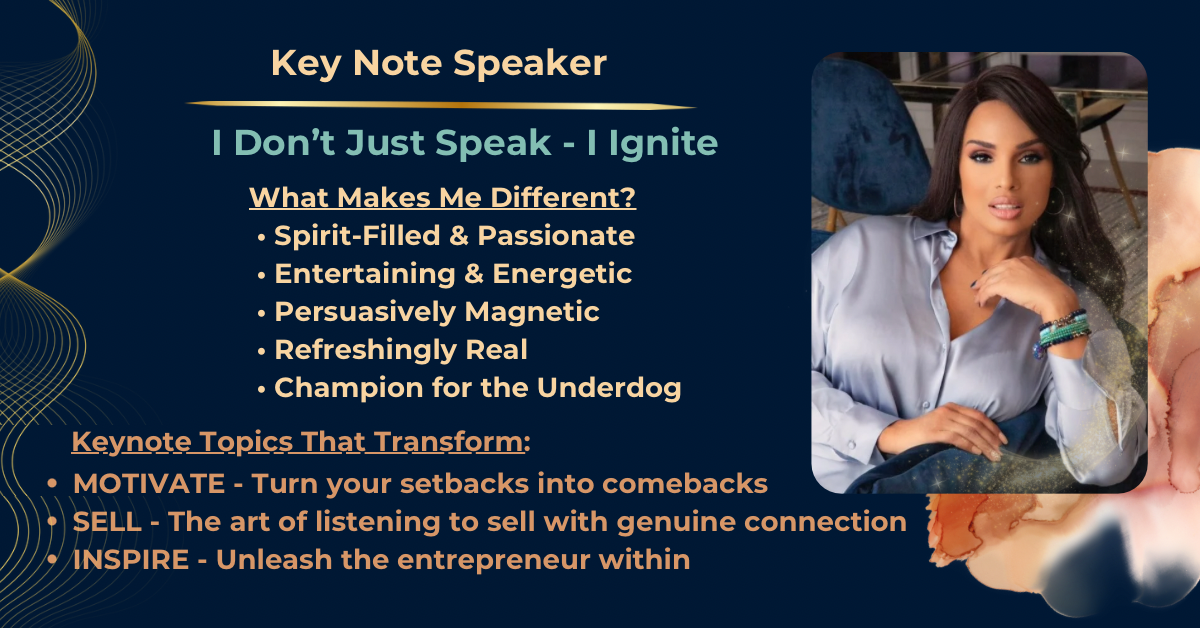 Key Note Speaker

I Don’t Just Speak - I Ignite

What Makes Me Different?

• Spirit-Filled & Passionate
• Entertaining & Energetic
• Persuasively Magnetic
• Refreshingly Real
• Champion for the Underdog

Keynote Topics That Transform:

• MOTIVATE - Turn your setbacks into comebacks
• SELL - The art of listening to sell with genuine connection
• INSPIRE - Unleash the entrepreneur within